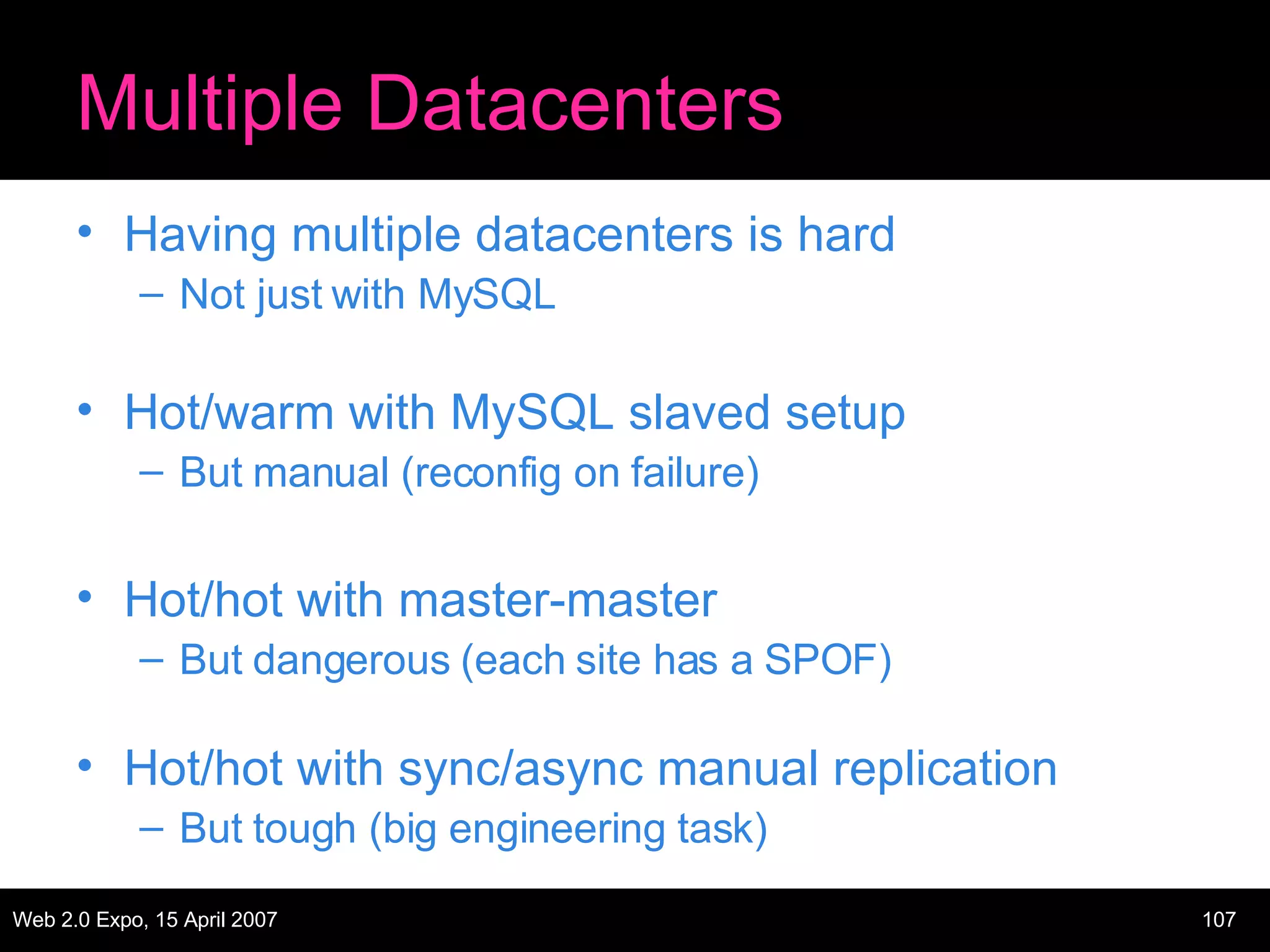 Multiple Datacenters

• Having multiple datacenters is hard
– Not just with MySQL

• Hot/warm with MySQL slaved setup
– But manual (reconfig on failure)

• Hot/hot with master-master
– But dangerous (each site has a SPOF)

• Hot/hot with sync/async manual replication
– But tough (big engineering task)

Web 2.0 Expo, 15 April 2007

107